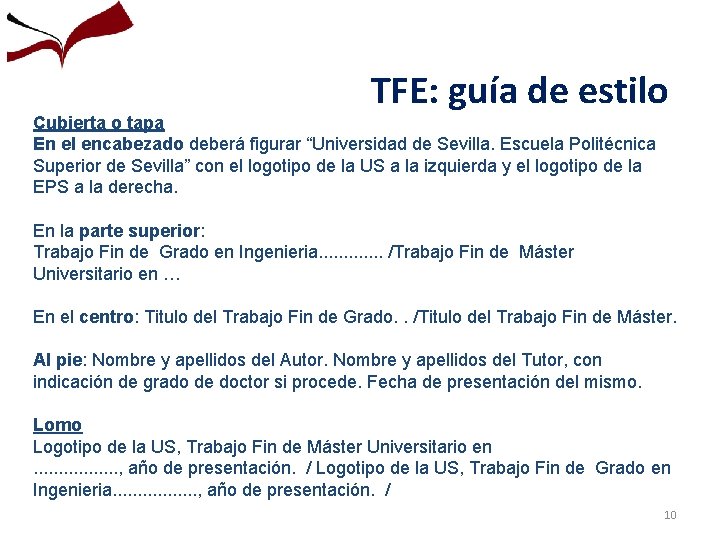 TFE: guía de estilo

Cubierta o tapa
En el encabezado deberá figurar “Universidad de Sevilla. Escuela Politécnica Superior de Sevilla” con el logotipo de la US a la izquierda y el logotipo de la EPS a la derecha.

En la parte superior:
Trabajo Fin de Grado en Ingenieria............. /Trabajo Fin de Máster Universitario en …

En el centro: Titulo del Trabajo Fin de Grado. . /Titulo del Trabajo Fin de Máster.

Al pie: Nombre y apellidos del Autor. Nombre y apellidos del Tutor, con indicación de grado de doctor si procede. Fecha de presentación del mismo.

Lomo
Logotipo de la US, Trabajo Fin de Máster Universitario en ................., año de presentación. / Logotipo de la US, Trabajo Fin de Grado en Ingenieria................., año de presentación. /

10